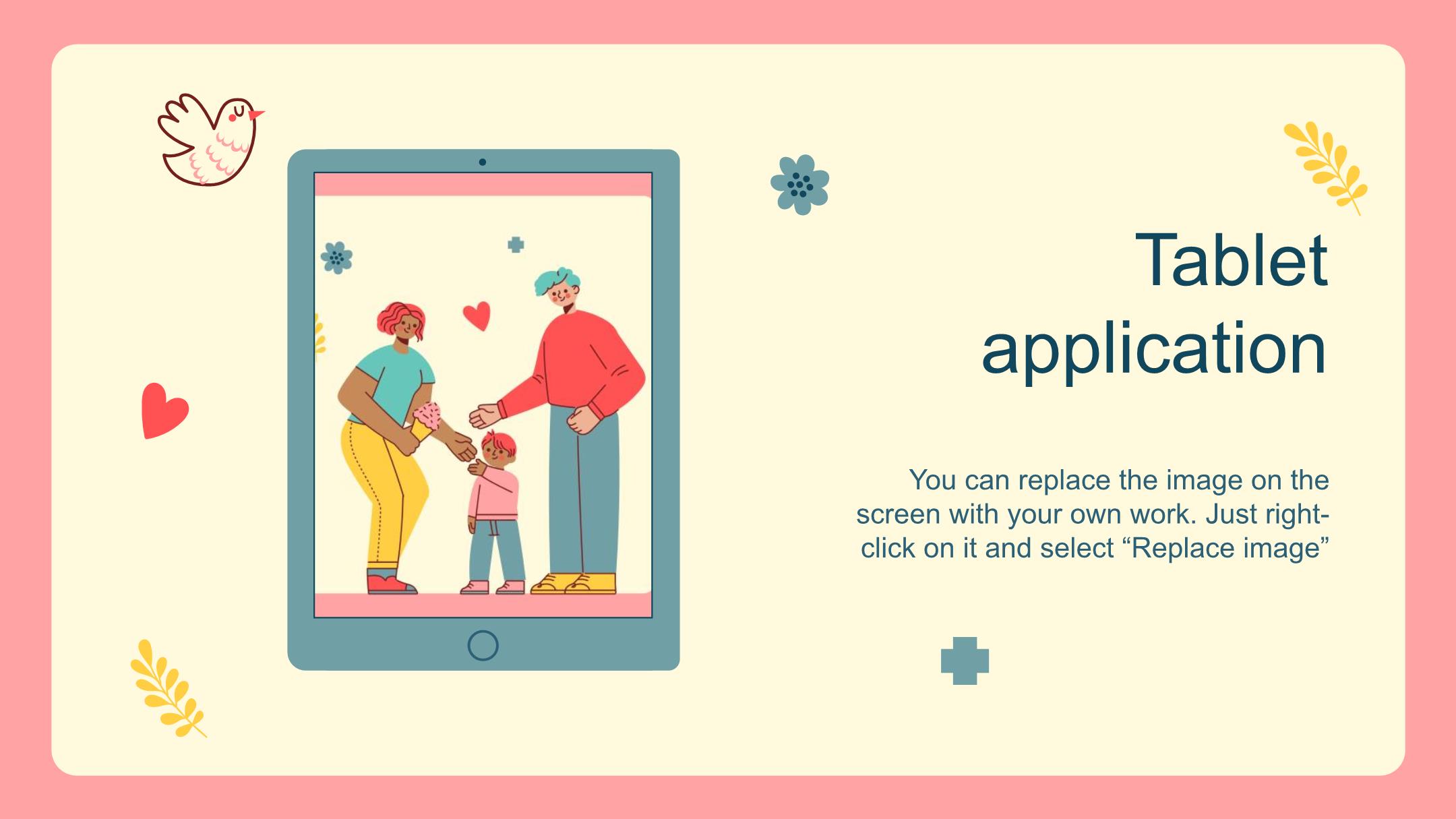 Tablet application

You can replace the image on the screen with your own work. Just right-click on it and select “Replace image”